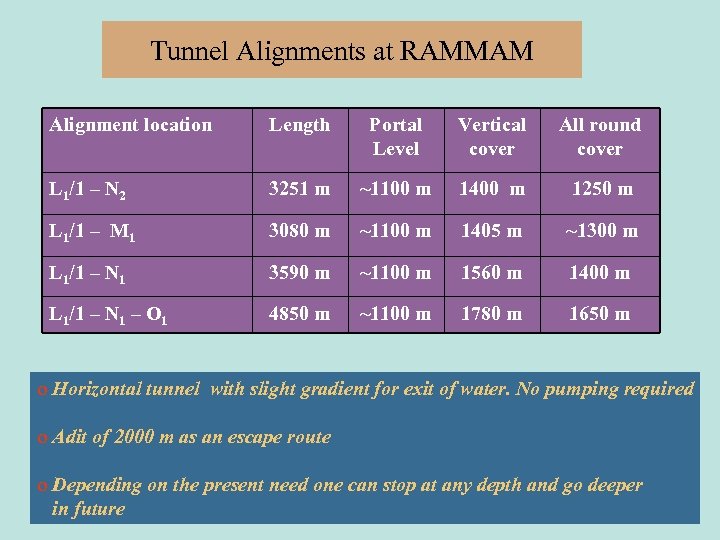 Tunnel Alignments at RAMMAM

| Alignment location | Length | Portal Level | Vertical cover | All round cover |
|---|---|---|---|---|
| $L_1/1 - N_2$ | 3251 m | ~1100 m | 1400 m | 1250 m |
| $L_1/1 - M_1$ | 3080 m | ~1100 m | 1405 m | ~1300 m |
| $L_1/1 - N_1$ | 3590 m | ~1100 m | 1560 m | 1400 m |
| $L_1/1 - N_1 - O_1$ | 4850 m | ~1100 m | 1780 m | 1650 m |

o Horizontal tunnel with slight gradient for exit of water. No pumping required

o Adit of 2000 m as an escape route

o Depending on the present need one can stop at any depth and go deeper in future